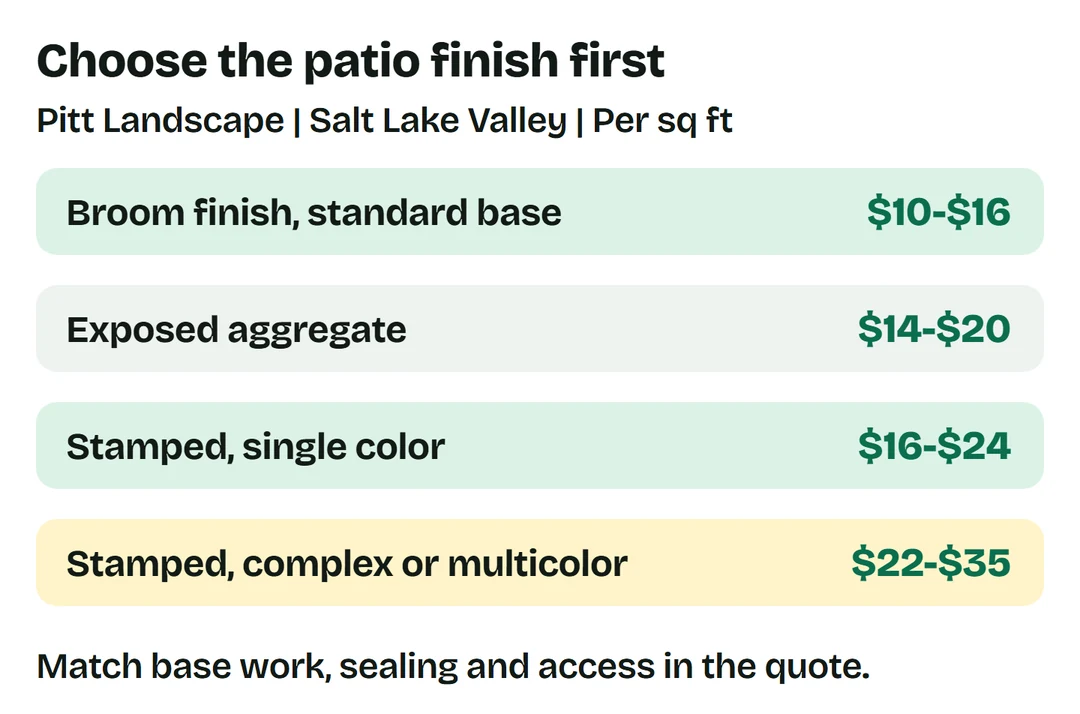 Choose the patio finish first

Pitt Landscape | Salt Lake Valley | Per sq ft

Broom finish, standard base $10-$16

Exposed aggregate $14-$20

Stamped, single color $16-$24

Stamped, complex or multicolor $22-$35

Match base work, sealing and access in the quote.